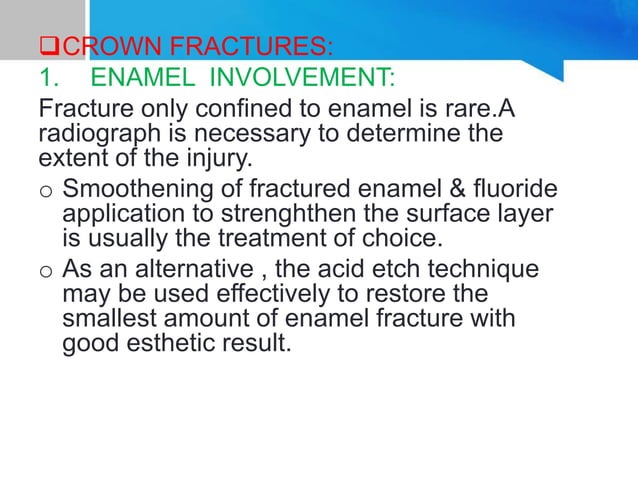 ❑CROWN FRACTURES:

1. ENAMEL INVOLVEMENT:

Fracture only confined to enamel is rare.A radiograph is necessary to determine the extent of the injury.

o Smoothening of fractured enamel & fluoride application to strenghthen the surface layer is usually the treatment of choice.

o As an alternative , the acid etch technique may be used effectively to restore the smallest amount of enamel fracture with good esthetic result.